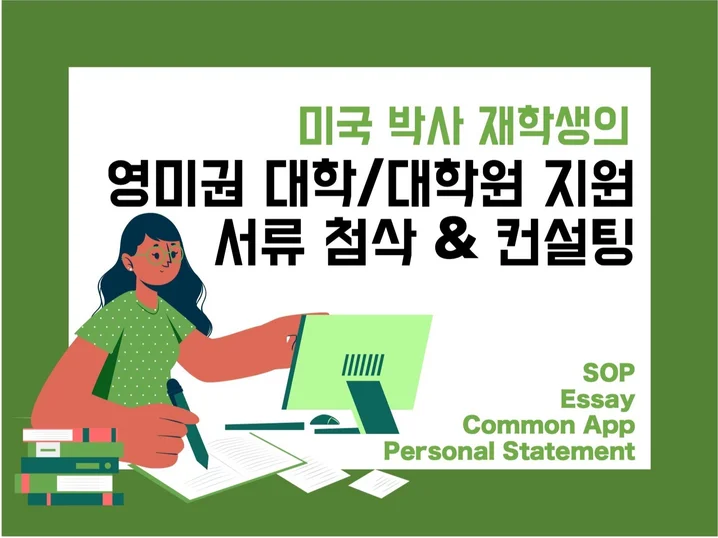 미국 박사 재학생의
영미권 대학/대학원 지원
서류 첨삭 & 컨설팅

SOP
Essay
Common App
Personal Statement